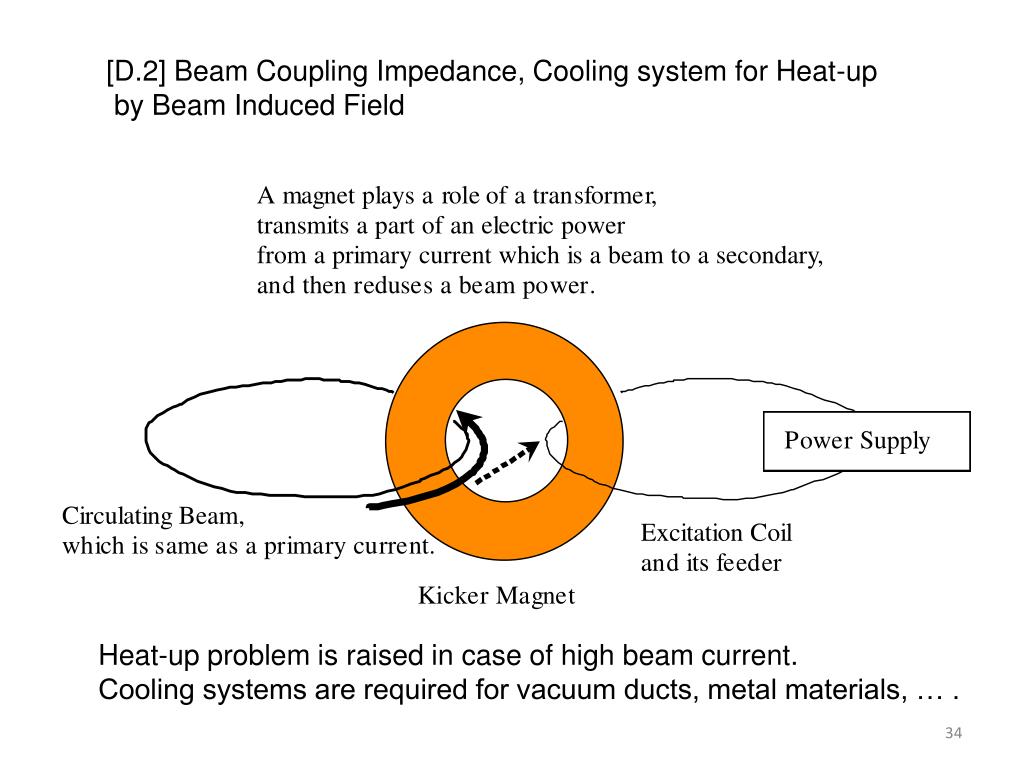 [D.2] Beam Coupling Impedance, Cooling system for Heat-up by Beam Induced Field

A magnet plays a role of a transformer, transmits a part of an electric power from a primary current which is a beam to a secondary, and then reduses a beam power.

Power Supply

Circulating Beam, which is same as a primary current.

Excitation Coil and its feeder

Kicker Magnet

Heat-up problem is raised in case of high beam current.
Cooling systems are required for vacuum ducts, metal materials, … .

34